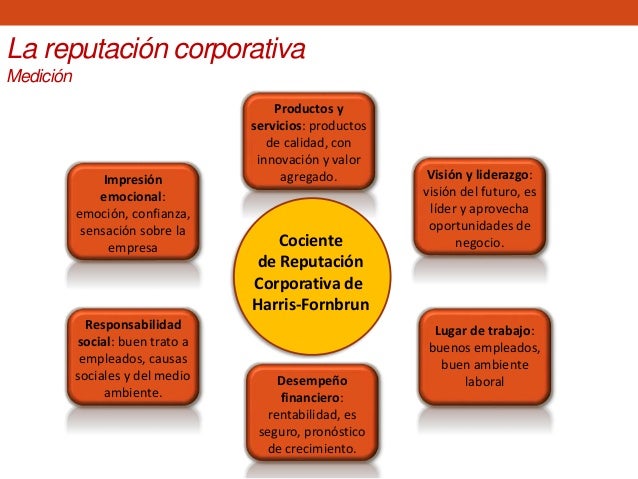 La reputación corporativa
Medición

Productos y servicios: productos de calidad, con innovación y valor agregado.

Impresión emocional: emoción, confianza, sensación sobre la empresa

Visión y liderazgo: visión del futuro, es líder y aprovecha oportunidades de negocio.

Cociente de Reputación Corporativa de Harris-Fornbrun

Responsabilidad social: buen trato a empleados, causas sociales y del medio ambiente.

Lugar de trabajo: buenos empleados, buen ambiente laboral

Desempeño financiero: rentabilidad, es seguro, pronóstico de crecimiento.